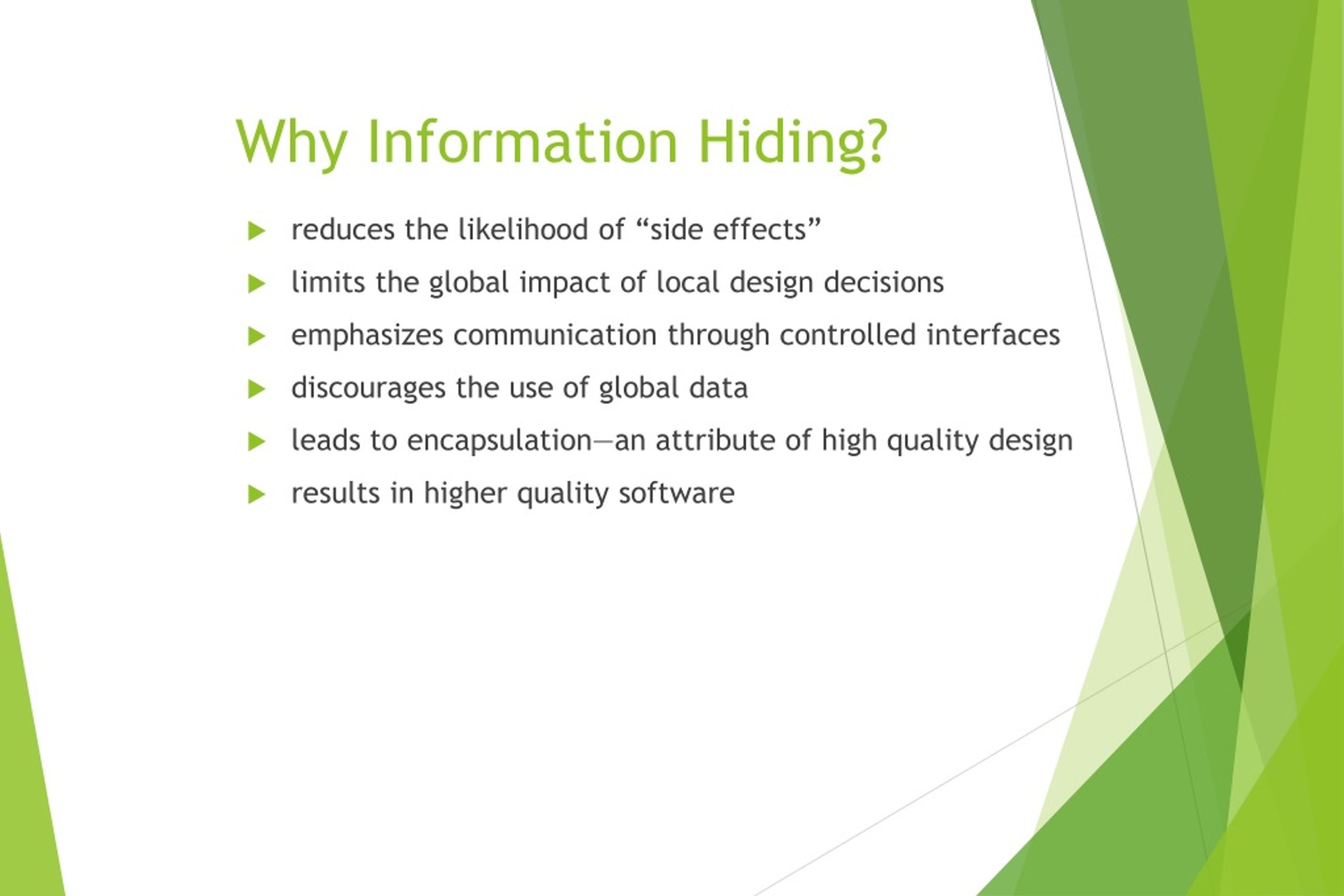 Why Information Hiding?

reduces the likelihood of “side effects”

limits the global impact of local design decisions

emphasizes communication through controlled interfaces

discourages the use of global data

leads to encapsulation—an attribute of high quality design

results in higher quality software